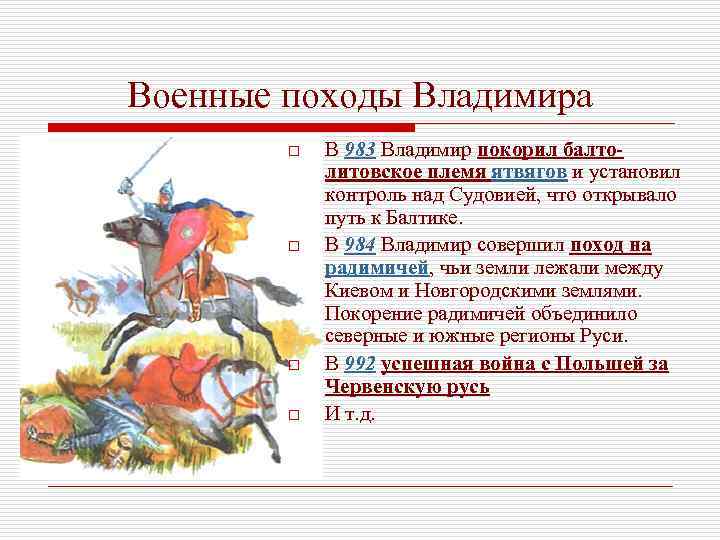 Военные походы Владимира

В 983 Владимир покорил балто-литовское племя ятвягов и установил контроль над Судовией, что открывало путь к Балтике.

В 984 Владимир совершил поход на радимичей, чьи земли лежали между Киевом и Новгородскими землями. Покорение радимичей объединило северные и южные регионы Руси.

В 992 успешная война с Польшей за Червенскую русь

И т.д.